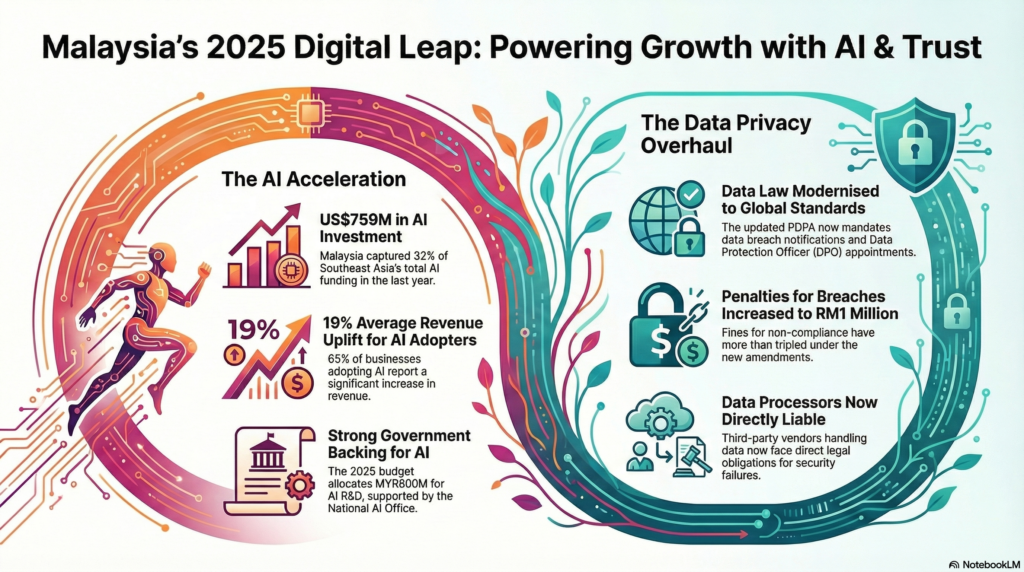 Malaysia's 2025 Digital Leap: Powering Growth with AI & Trust

The AI Acceleration

US$759M in AI Investment
Malaysia captured 32% of Southeast Asia's total AI funding in the last year.

19%

19% Average Revenue Uplift for AI Adopters
65% of businesses adopting AI report a significant increase in revenue.

Strong Government Backing for AI
The 2025 budget allocates MYR800M for AI R&D, supported by the National AI Office.

The Data Privacy Overhaul

Data Law Modernised to Global Standards
The updated PDPA now mandates data breach notifications and Data Protection Officer (DPO) appointments.

Penalties for Breaches Increased to RM1 Million
Fines for non-compliance have more than tripled under the new amendments.

Data Processors Now Directly Liable
Third-party vendors handling data now face direct legal obligations for security failures.

NotebookLM